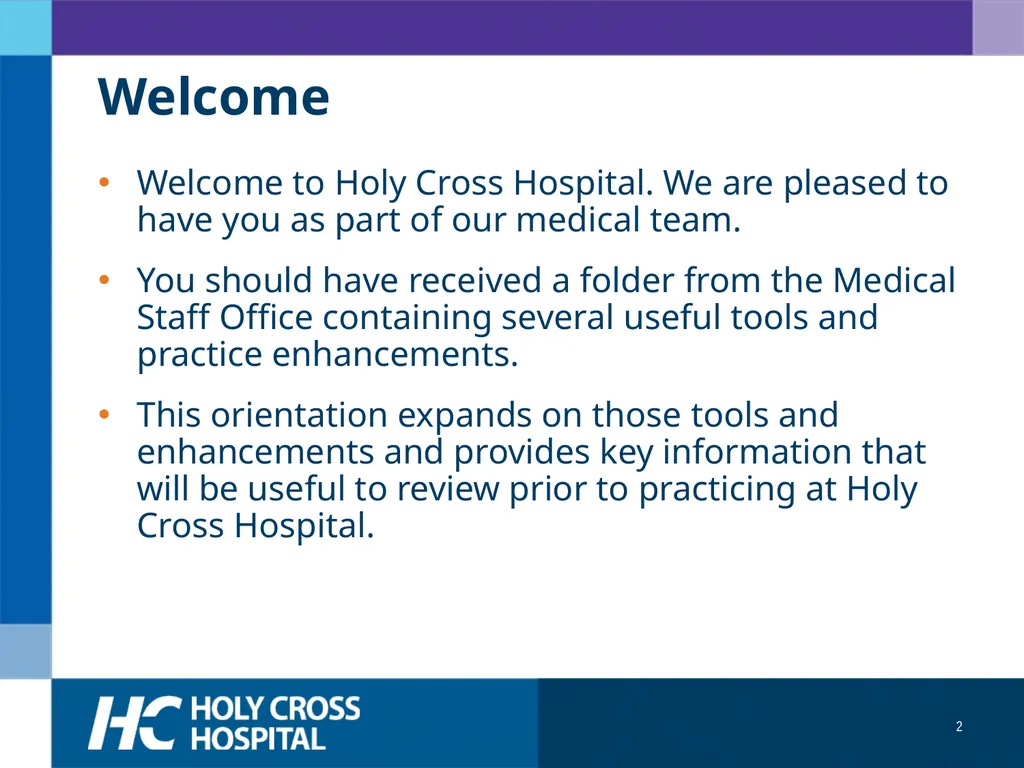 Welcome

• Welcome to Holy Cross Hospital. We are pleased to have you as part of our medical team.

• You should have received a folder from the Medical Staff Office containing several useful tools and practice enhancements.

• This orientation expands on those tools and enhancements and provides key information that will be useful to review prior to practicing at Holy Cross Hospital.

HC HOLY CROSS HOSPITAL

2